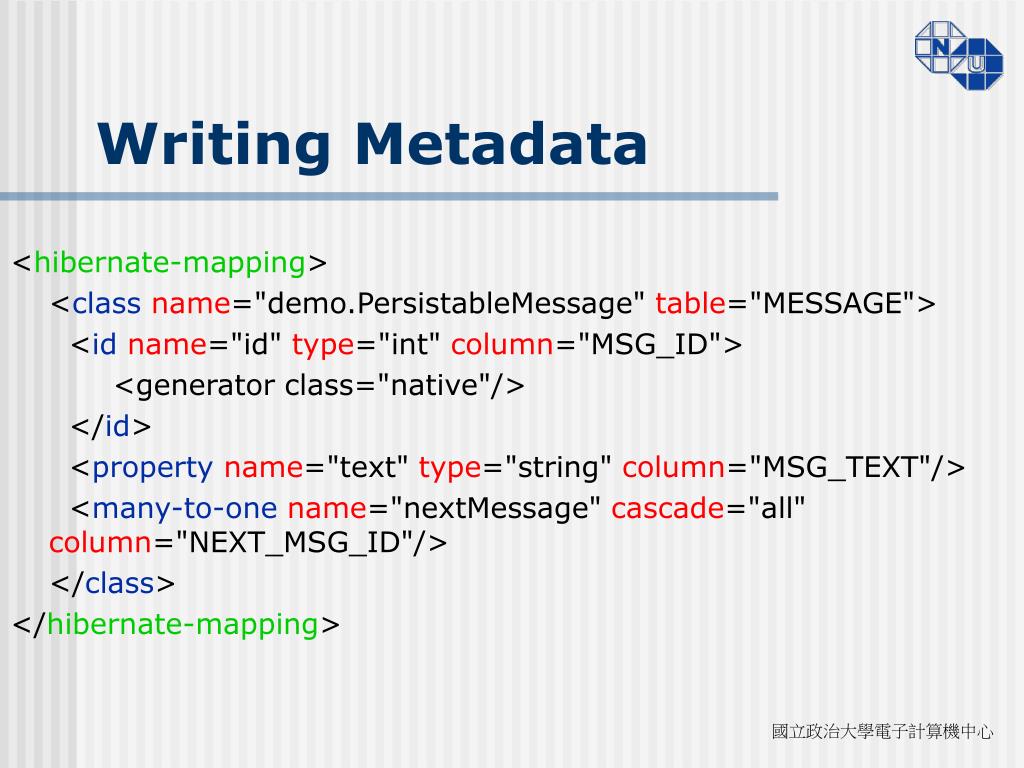 N U

Writing Metadata

<hibernate-mapping>
<class name="demo.PersistableMessage" table="MESSAGE">
<id name="id" type="int" column="MSG_ID">
<generator class="native"/>
</id>
<property name="text" type="string" column="MSG_TEXT"/>
<many-to-one name="nextMessage" cascade="all" column="NEXT_MSG_ID"/>
</class>
</hibernate-mapping>

國立政治大學電子計算機中心